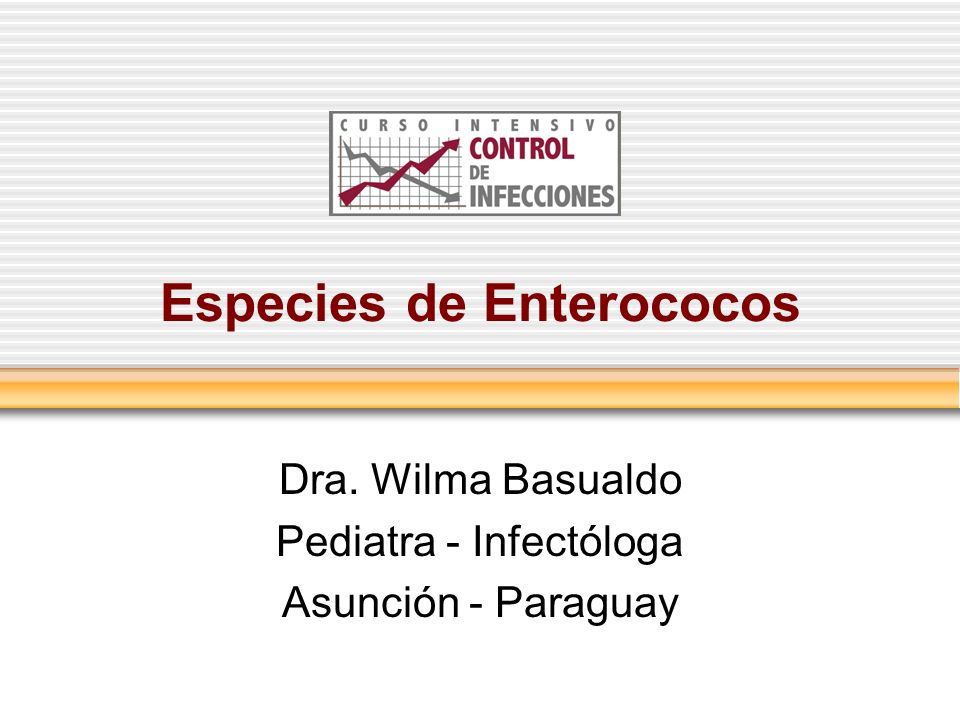 CURSO INTENSIVO
CONTROL
DE
INFECCIONES

Especies de Enterococos

Dra. Wilma Basualdo
Pediatra - Infectóloga
Asunción - Paraguay